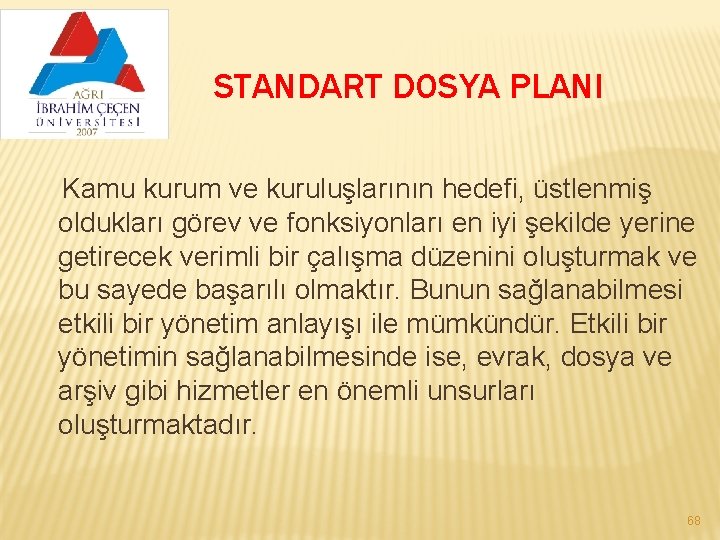 AĞRI
İBRAHİM ÇEÇEN
ÜNİVERSİTESİ
2007

STANDART DOSYA PLANI

Kamu kurum ve kuruluşlarının hedefi, üstlenmiş oldukları görev ve fonksiyonları en iyi şekilde yerine getirecek verimli bir çalışma düzenini oluşturmak ve bu sayede başarılı olmaktır. Bunun sağlanabilmesi etkili bir yönetim anlayışı ile mümkündür. Etkili bir yönetimin sağlanabilmesinde ise, evrak, dosya ve arşiv gibi hizmetler en önemli unsurları oluşturmaktadır.

68